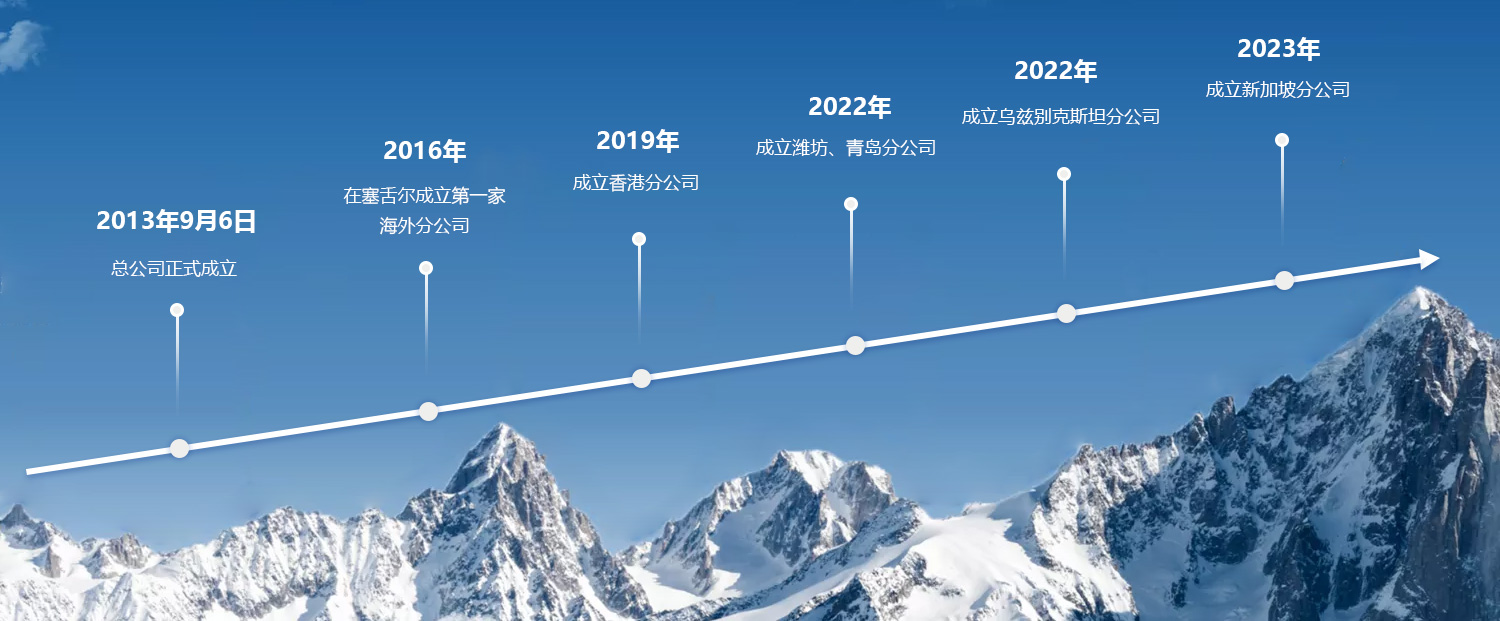 2013年9月6日
总公司正式成立

2016年
在塞舌尔成立第一家海外分公司

2019年
成立香港分公司

2022年
成立潍坊、青岛分公司

2022年
成立乌兹别克斯坦分公司

2023年
成立新加坡分公司